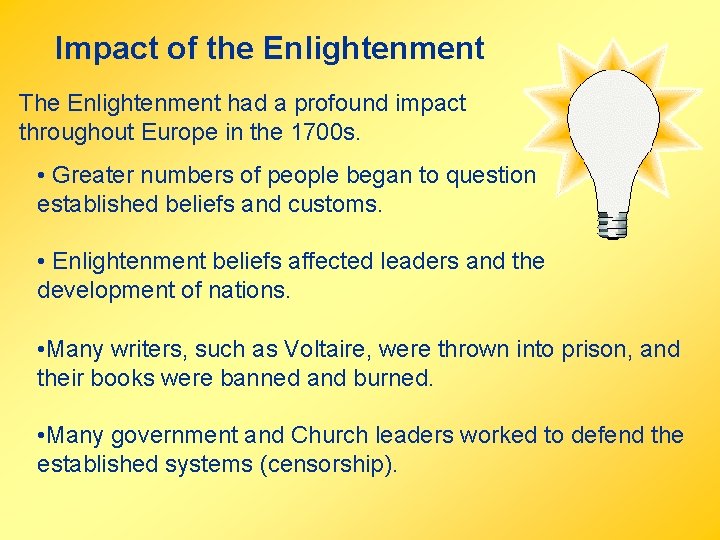 Impact of the Enlightenment

The Enlightenment had a profound impact throughout Europe in the 1700s.

• Greater numbers of people began to question established beliefs and customs.

• Enlightenment beliefs affected leaders and the development of nations.

•Many writers, such as Voltaire, were thrown into prison, and their books were banned and burned.

•Many government and Church leaders worked to defend the established systems (censorship).